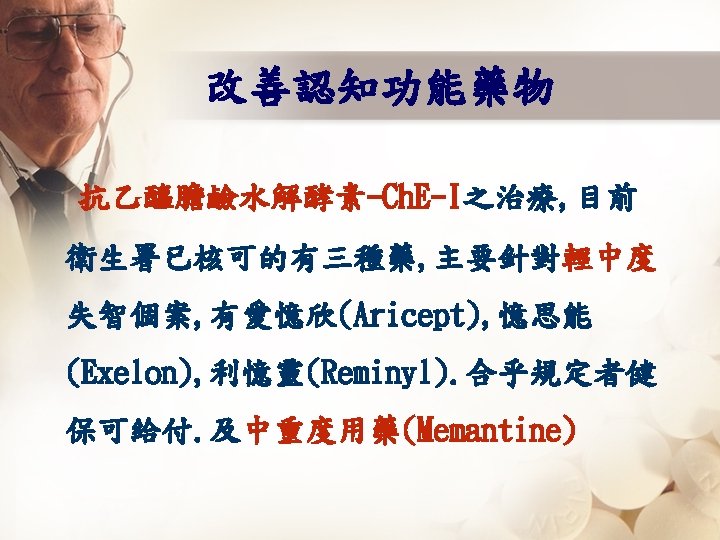 改善認知功能藥物

抗乙醯膽鹼水解酵素-ChE-I之治療,目前衛生署已核可的有三種藥,主要針對輕中度失智個案,有愛憶欣(Aricept),憶思能(Exelon),利憶靈(Reminyl).合乎規定者健保可給付.及中重度用藥(Memantine)